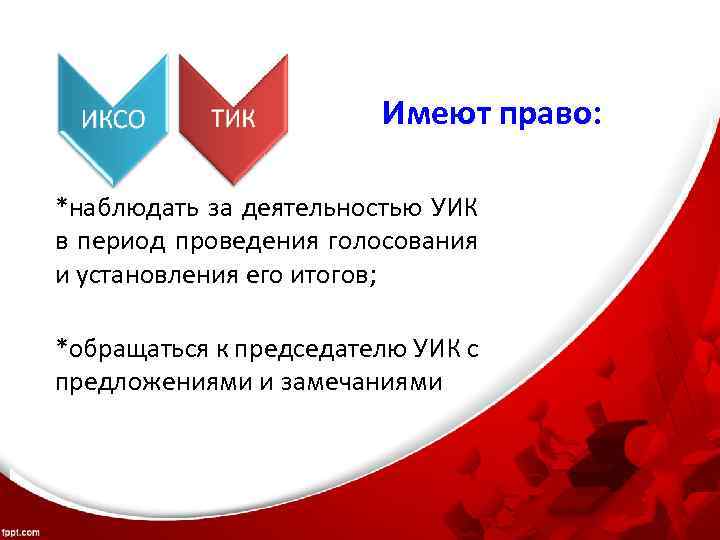 ИКСО

ТИК

Имеют право:

*наблюдать за деятельностью УИК в период проведения голосования и установления его итогов;

*обращаться к председателю УИК с предложениями и замечаниями

fppt.com